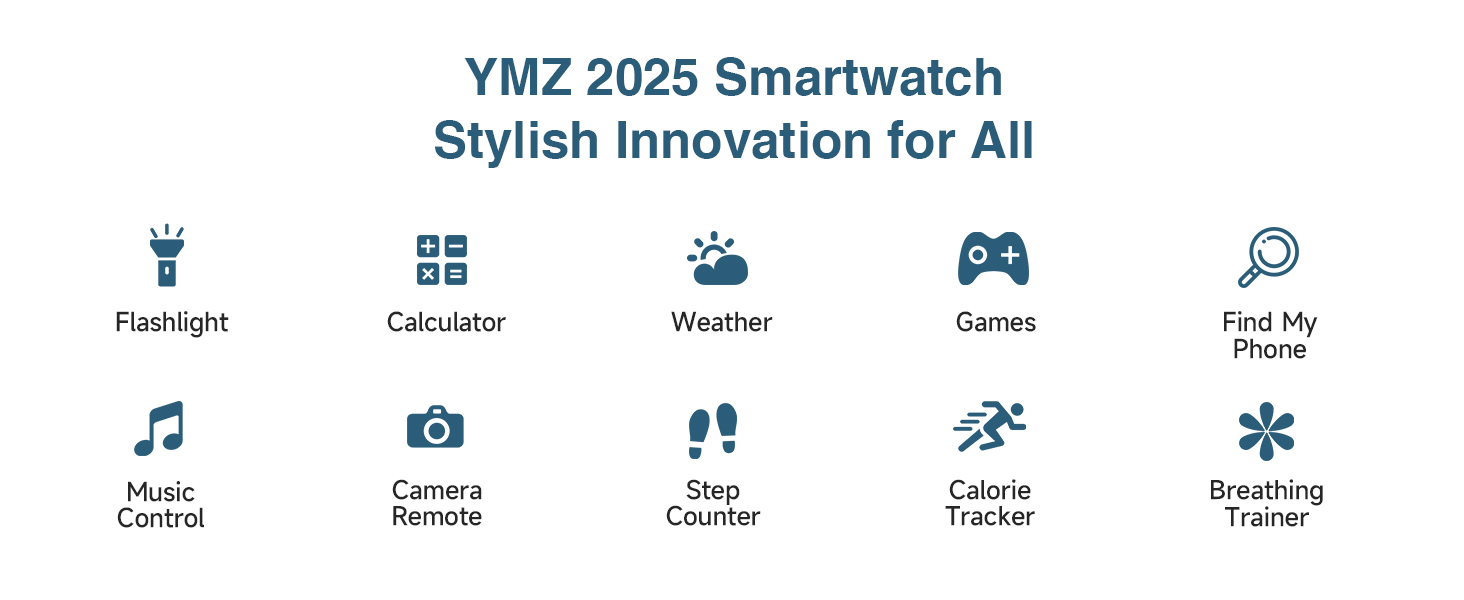 YMZ 2025 Smartwatch
Stylish Innovation for All

Flashlight

Calculator

Weather

Games

Find My Phone

Music Control

Camera Remote

Step Counter

Calorie Tracker

Breathing Trainer